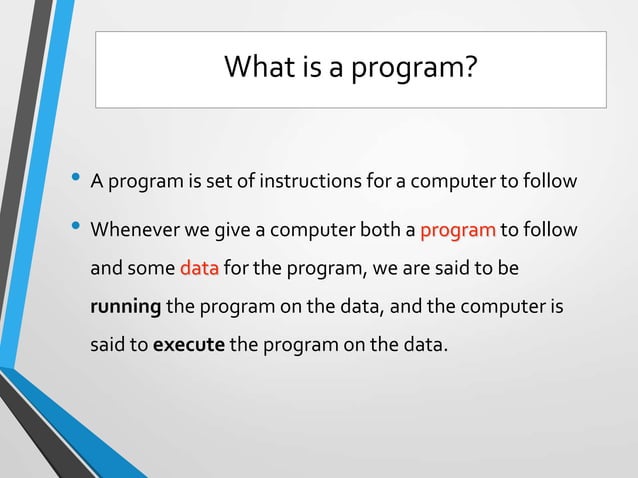 What is a program?

• A program is set of instructions for a computer to follow

• Whenever we give a computer both a program to follow and some data for the program, we are said to be running the program on the data, and the computer is said to execute the program on the data.